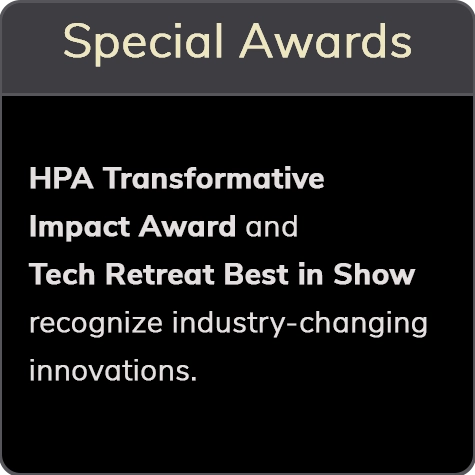 Special Awards

HPA Transformative Impact Award and Tech Retreat Best in Show recognize industry-changing innovations.